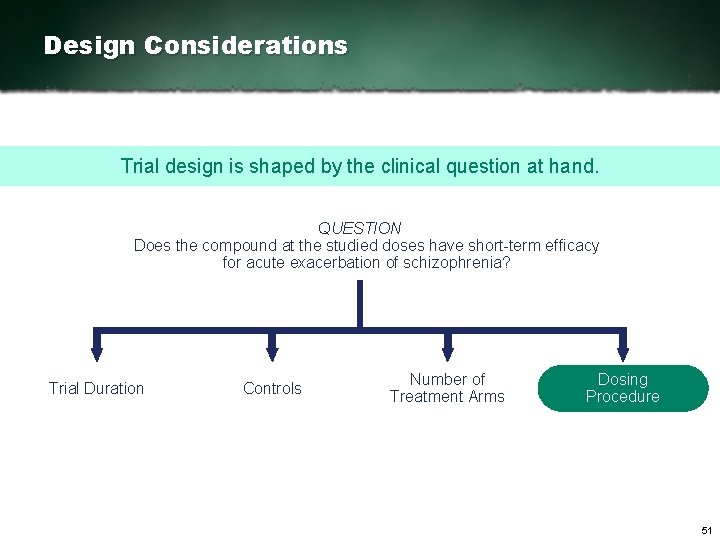 Design Considerations

Trial design is shaped by the clinical question at hand.

QUESTION
Does the compound at the studied doses have short-term efficacy for acute exacerbation of schizophrenia?

Trial Duration

Controls

Number of Treatment Arms

Dosing Procedure

51